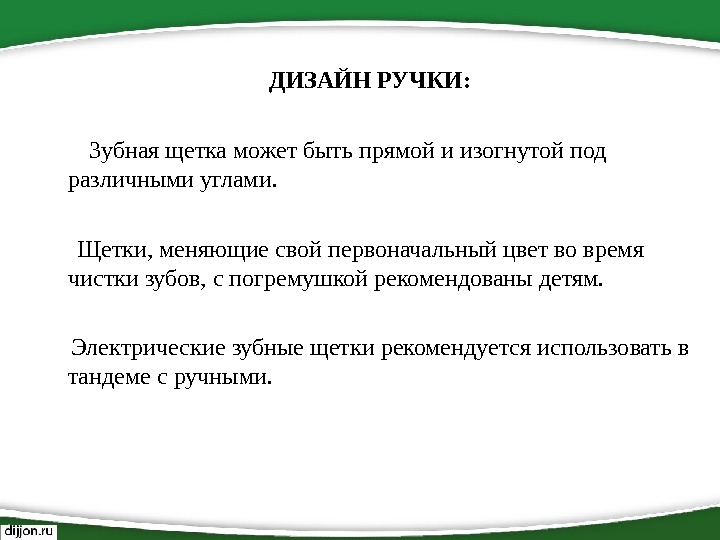 ДИЗАЙН РУЧКИ:

Зубная щетка может быть прямой и изогнутой под различными углами.

Щетки, меняющие свой первоначальный цвет во время чистки зубов, с погремушкой рекомендованы детям.

Электрические зубные щетки рекомендуется использовать в тандеме с ручными.

dijjon.ru